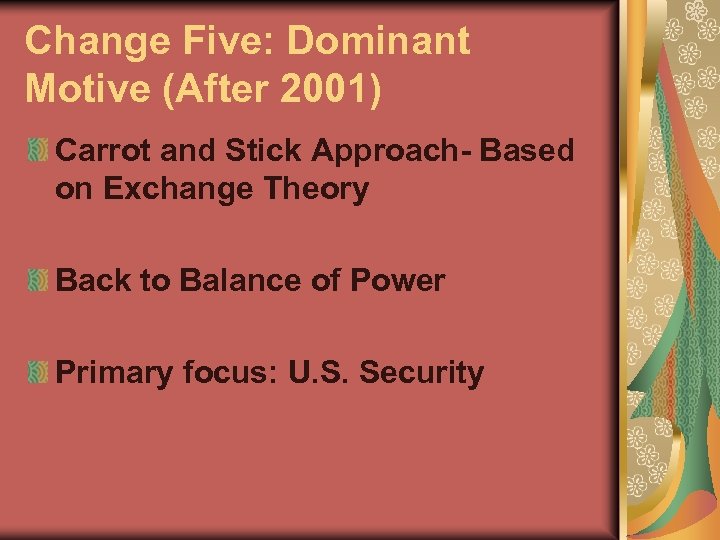 Change Five: Dominant Motive (After 2001)

Carrot and Stick Approach- Based on Exchange Theory

Back to Balance of Power

Primary focus: U.S. Security